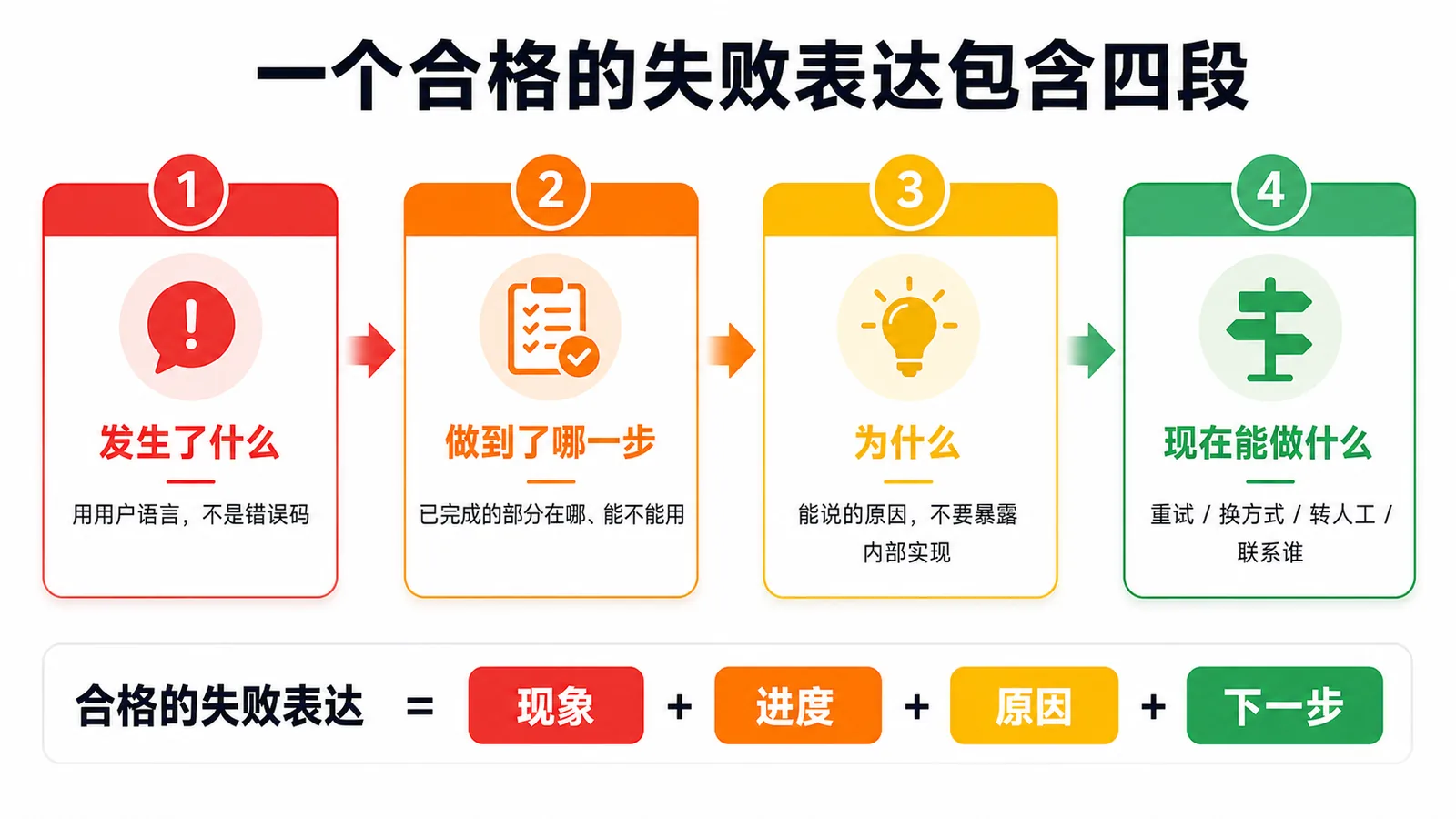 一个合格的失败表达包含四段

1
发生了什么
用用户语言，不是错误码

2
做到了哪一步
已完成的部分在哪、能不能用

3
为什么
能说的原因，不要暴露内部实现

4
现在能做什么
重试 / 换方式 / 转人工 / 联系谁

合格的失败表达 = 现象 + 进度 + 原因 + 下一步